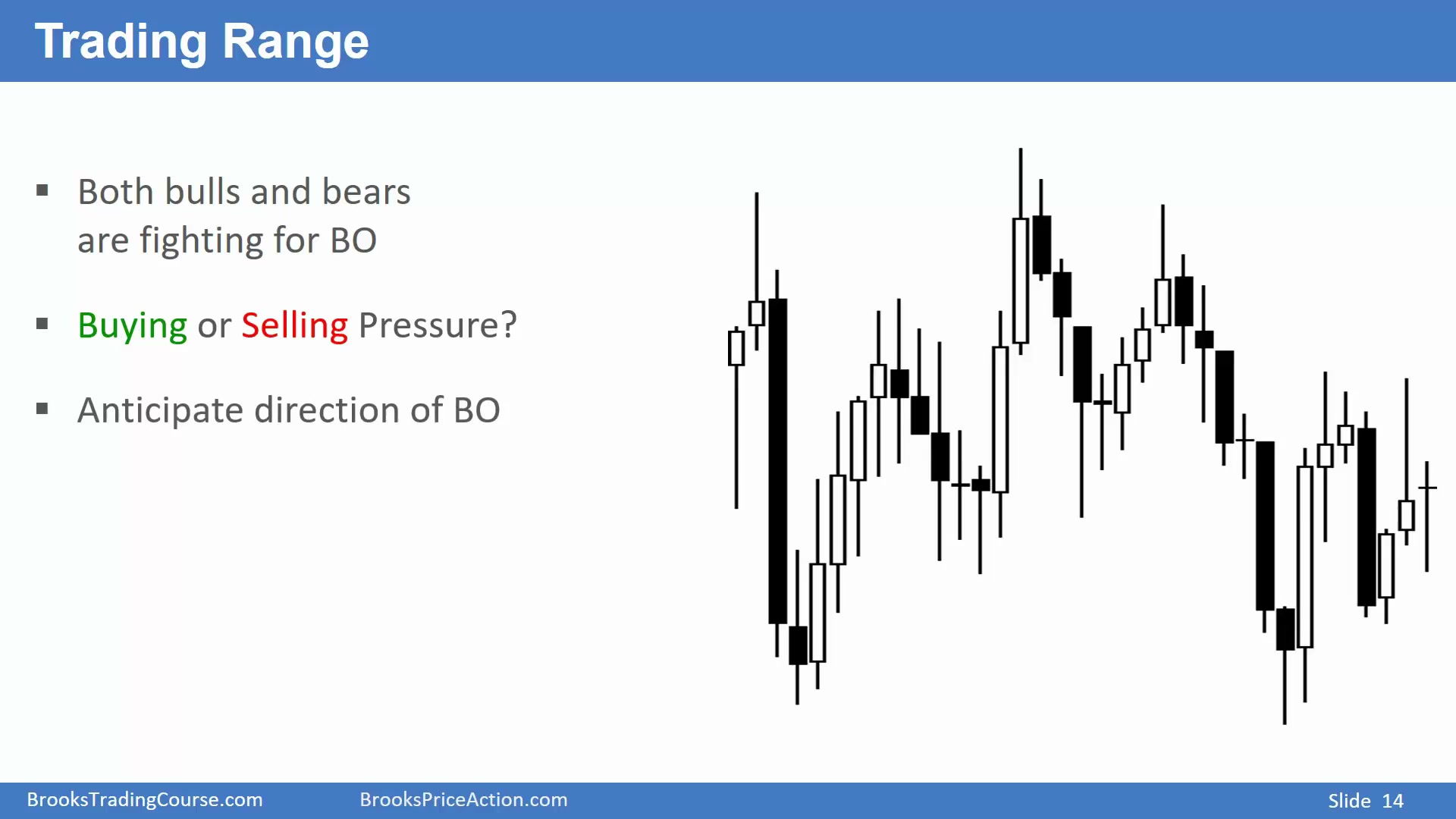 Trading Range

▪ Both bulls and bears are fighting for BO

▪ Buying or Selling Pressure?

▪ Anticipate direction of BO

BrooksTradingCourse.com BrooksPriceAction.com Slide 14